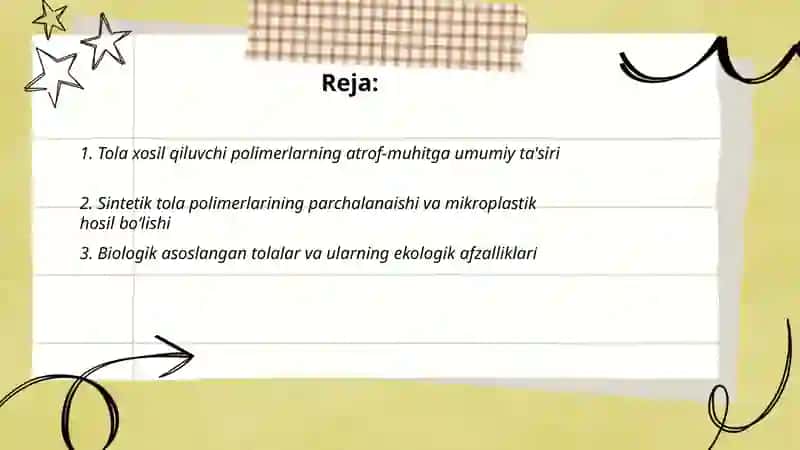 Reja:

1. Tola xosil qiluvchi polimerlarning atrof-muhitga umumiy ta'siri

2. Sintetik tola polimerlarining parchalanaishi va mikroplastik hosil bo'lishi

3. Biologik asoslangan tolalar va ularning ekologik afzalliklari